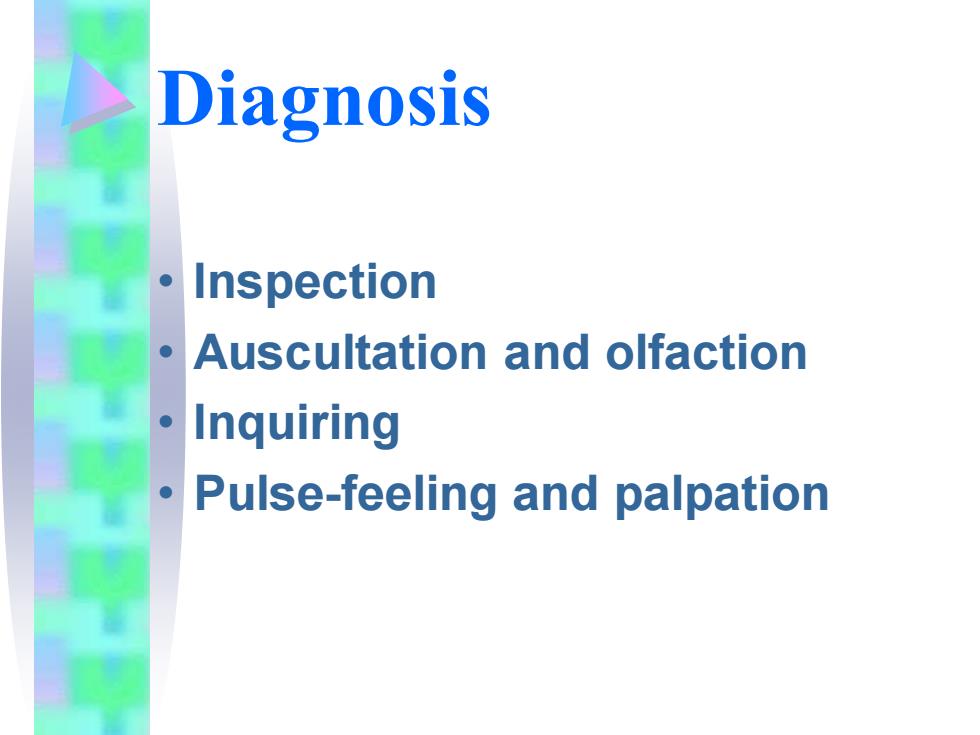 Diagnosis

• Inspection
• Auscultation and olfaction
• Inquiring
• Pulse-feeling and palpation